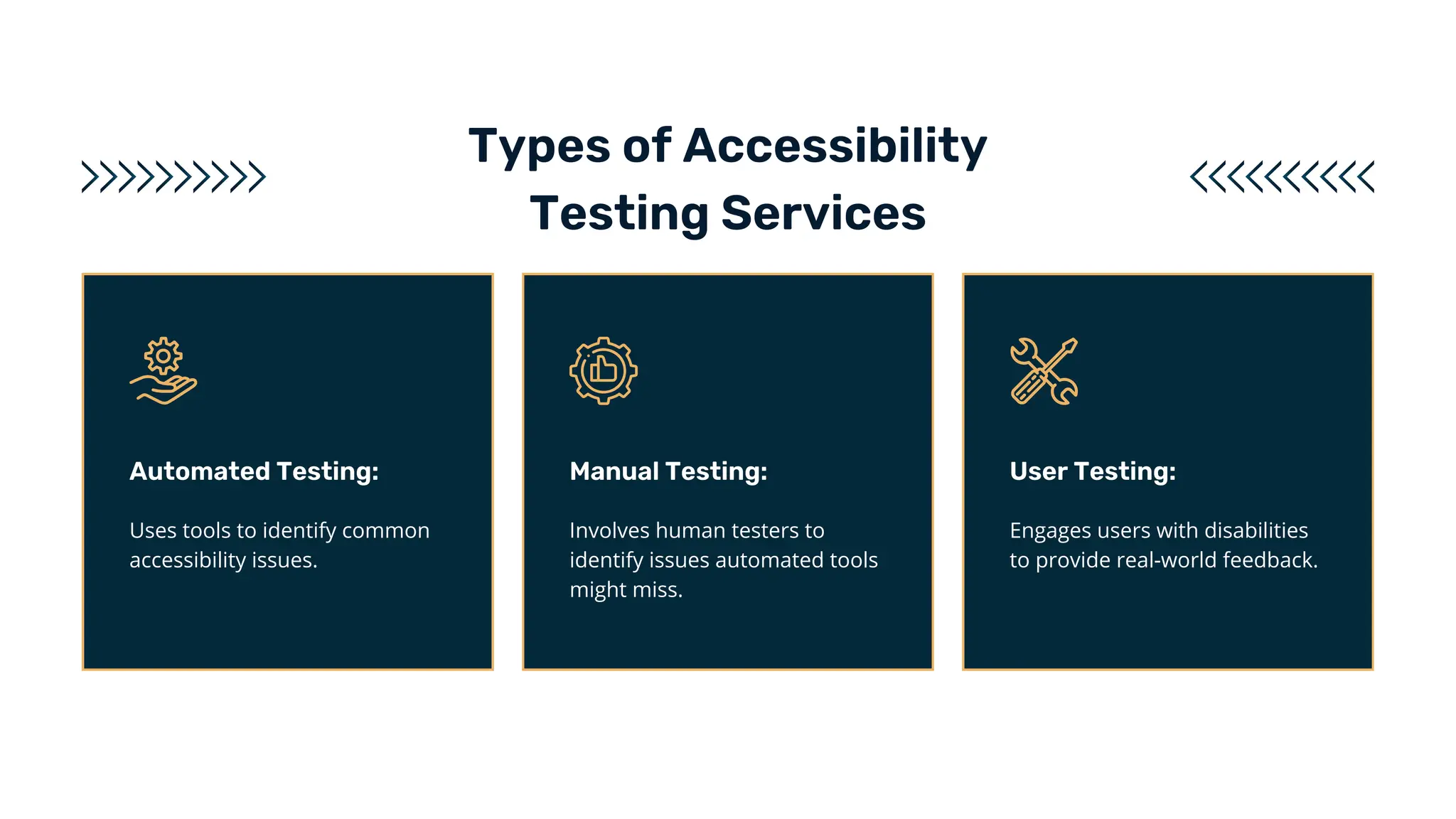 Types of Accessibility Testing Services

Automated Testing:

Uses tools to identify common accessibility issues.

Manual Testing:

Involves human testers to identify issues automated tools might miss.

User Testing:

Engages users with disabilities to provide real-world feedback.